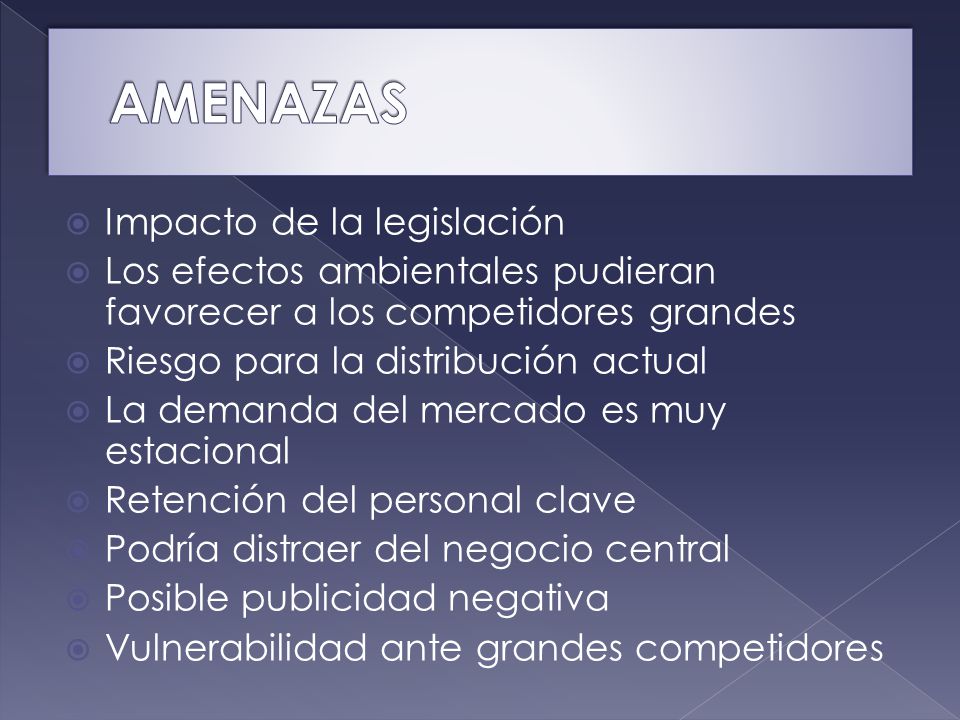 AMENAZAS

Impacto de la legislación
Los efectos ambientales pudieran favorecer a los competidores grandes
Riesgo para la distribución actual
La demanda del mercado es muy estacional
Retención del personal clave
Podría distraer del negocio central
Posible publicidad negativa
Vulnerabilidad ante grandes competidores